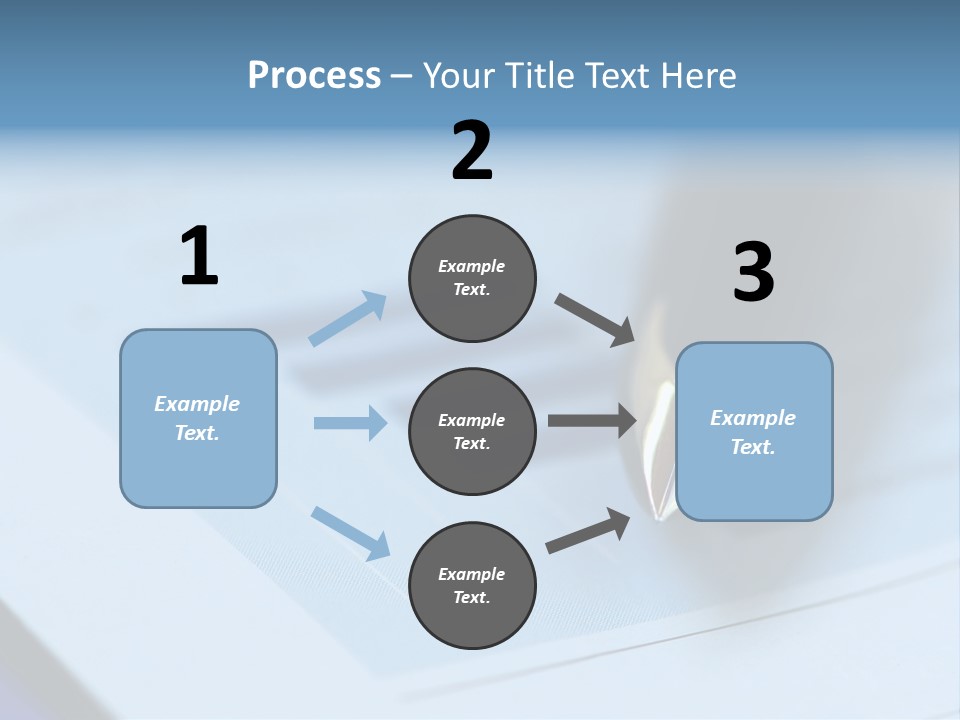 Process – Your Title Text Here

1

Example Text.

2

Example Text.

Example Text.

Example Text.

3

Example Text.